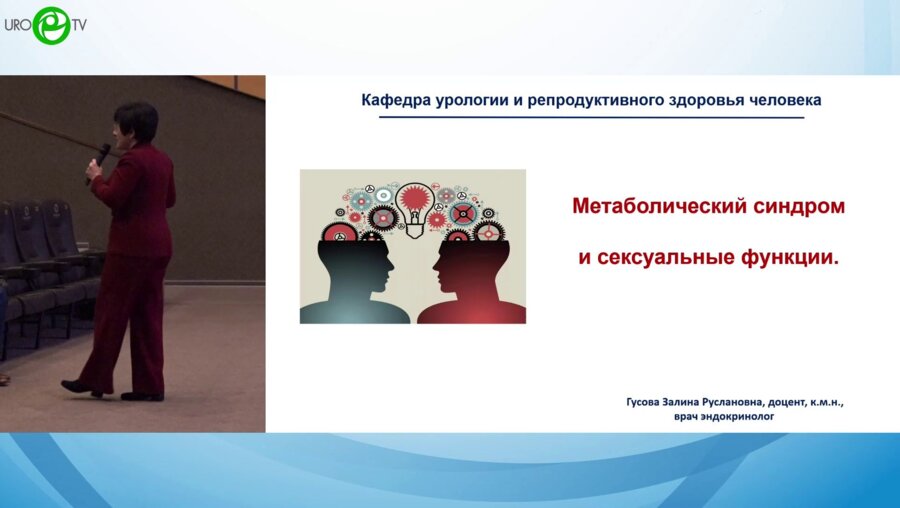 URO TV

Кафедра урологии и репродуктивного здоровья человека

Метаболический синдром

и сексуальные функции.

Гусова Залина Руслановна, доцент, к.м.н., врач эндокринолог